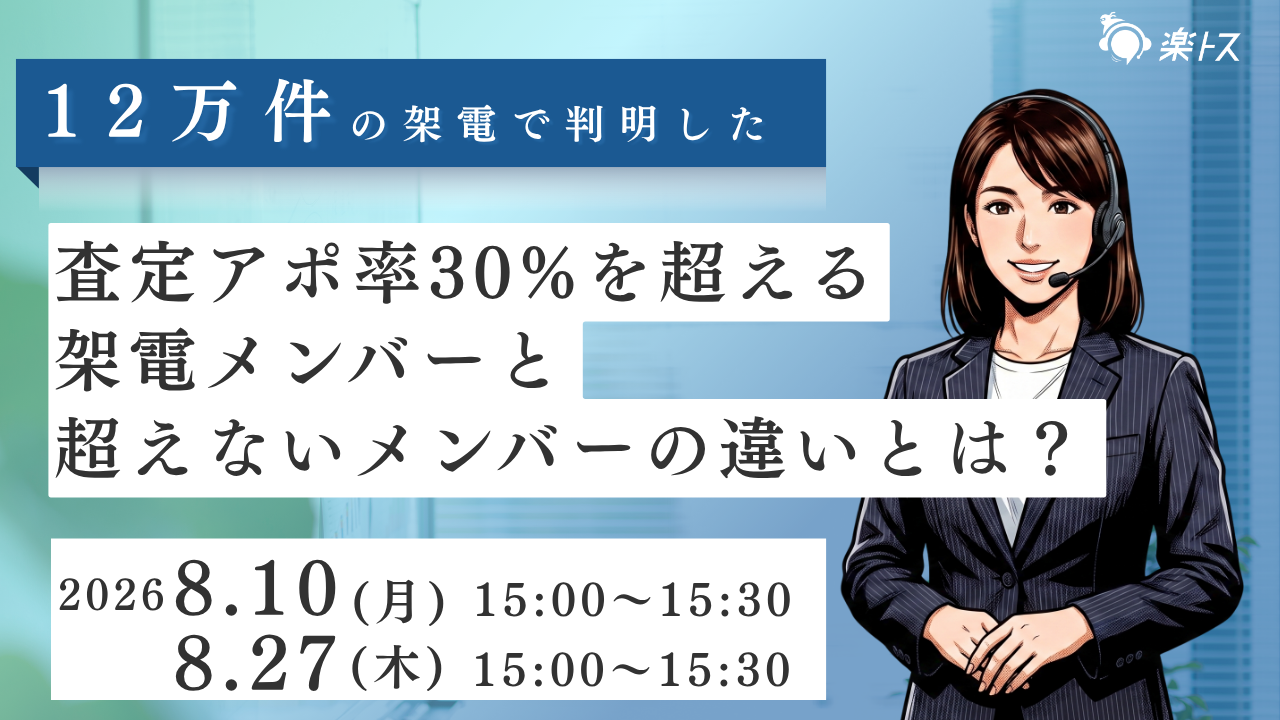 楽トス

１２万件の架電で判明した

査定アポ率30%を超える
架電メンバーと
超えないメンバーの違いとは？

2026 8.10（月） 15:00～15:30
8.27（木） 15:00～15:30